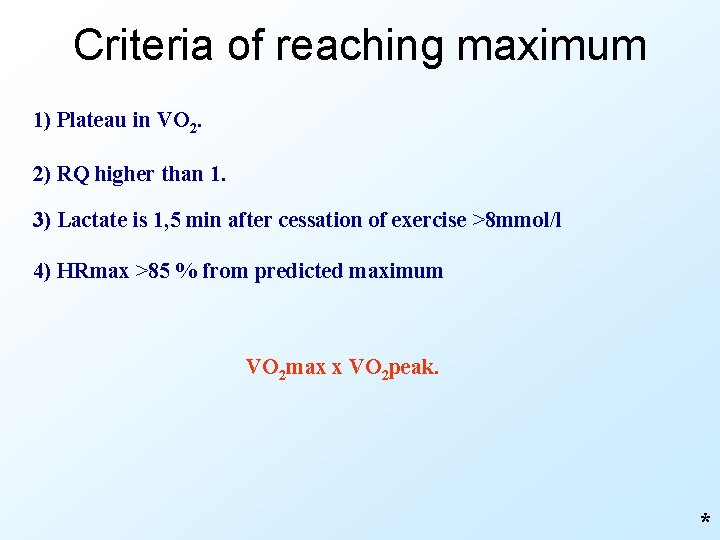 Criteria of reaching maximum

1) Plateau in $VO_2$.

2) RQ higher than 1.

3) Lactate is 1,5 min after cessation of exercise >8mmol/l

4) HRmax >85 % from predicted maximum

$VO_2$max x $VO_2$peak.

*